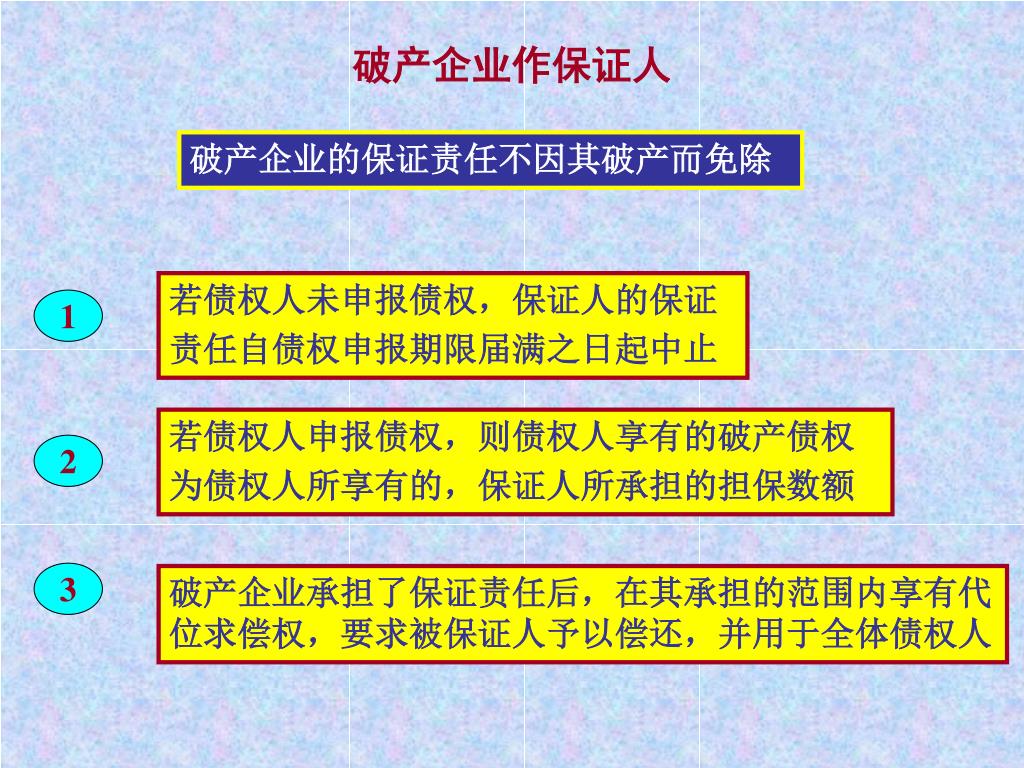 破产企业作保证人

破产企业的保证责任不因其破产而免除

1

若债权人未申报债权，保证人的保证责任自债权申报期限届满之日起中止

2

若债权人申报债权，则债权人享有的破产债权为债权人所享有的，保证人所承担的担保数额

3

破产企业承担了保证责任后，在其承担的范围内享有代位求偿权，要求被保证人予以偿还，并用于全体债权人